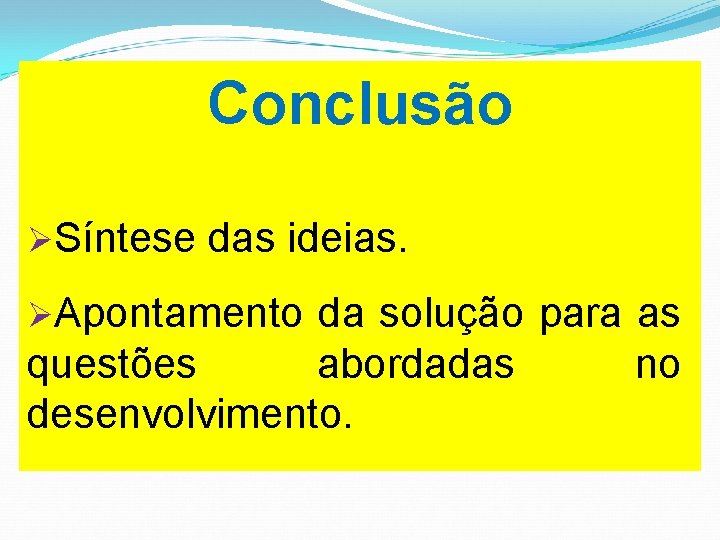 Conclusão

➢Síntese das ideias.

➢Apontamento da solução para as questões abordadas no desenvolvimento.